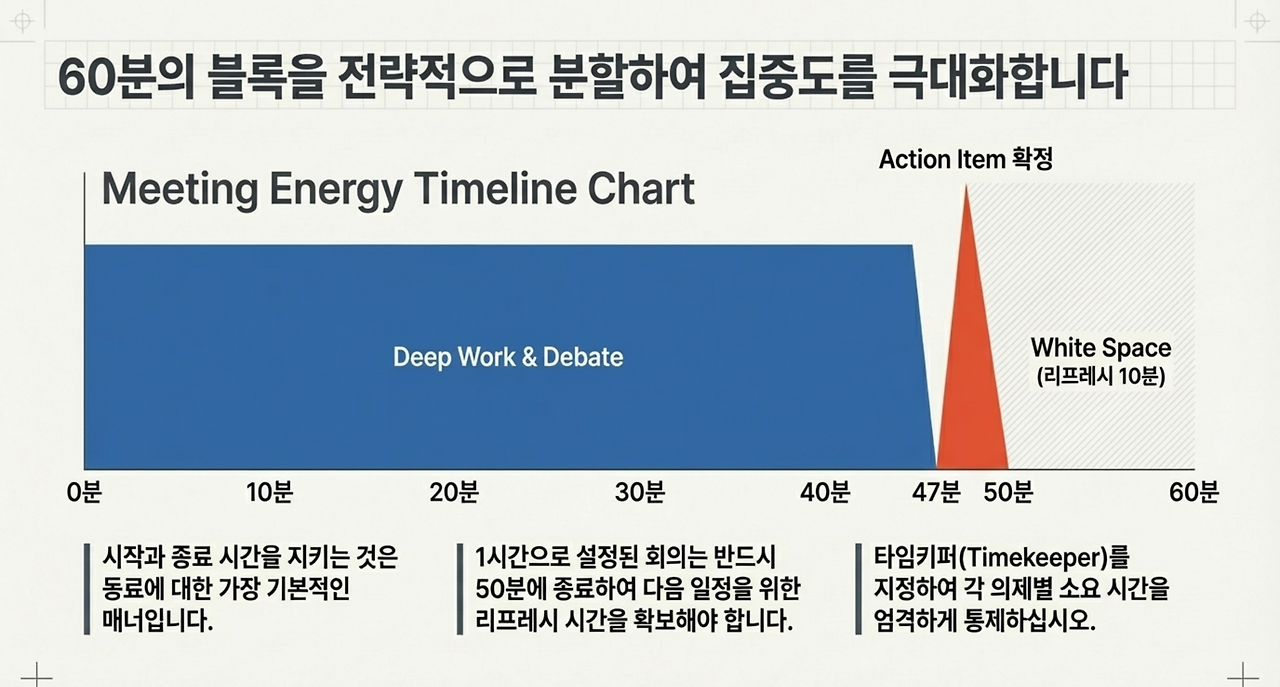 60분의 블록을 전략적으로 분할하여 집중도를 극대화합니다

Meeting Energy Timeline Chart

Action Item 확정

Deep Work & Debate

White Space
(리프레시 10분)

0분 10분 20분 30분 40분 47분 50분 60분

시작과 종료 시간을 지키는 것은 동료에 대한 가장 기본적인 매너입니다.

1시간으로 설정된 회의는 반드시 50분에 종료하여 다음 일정을 위한 리프레시 시간을 확보해야 합니다.

타임키퍼(Timekeeper)를 지정하여 각 의제별 소요 시간을 엄격하게 통제하십시오.